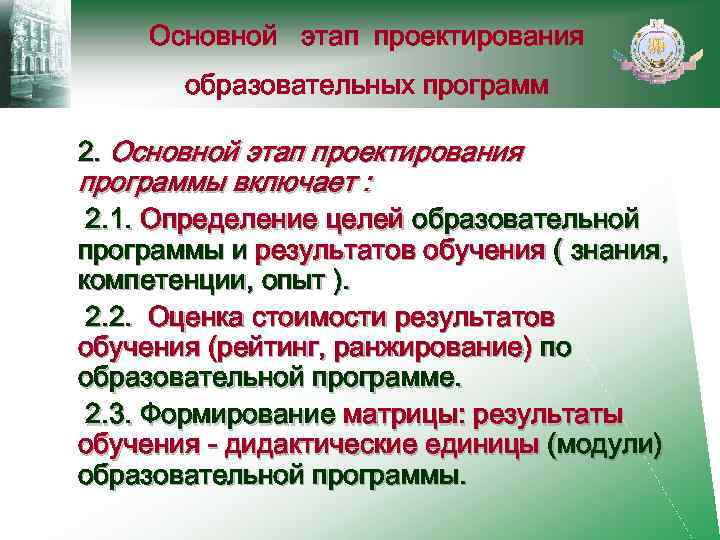 Основной этап проектирования образовательных программ

2. Основной этап проектирования программы включает :

2.1. Определение целей образовательной программы и результатов обучения ( знания, компетенции, опыт ).

2.2. Оценка стоимости результатов обучения (рейтинг, ранжирование) по образовательной программе.

2.3. Формирование матрицы: результаты обучения - дидактические единицы (модули) образовательной программы.